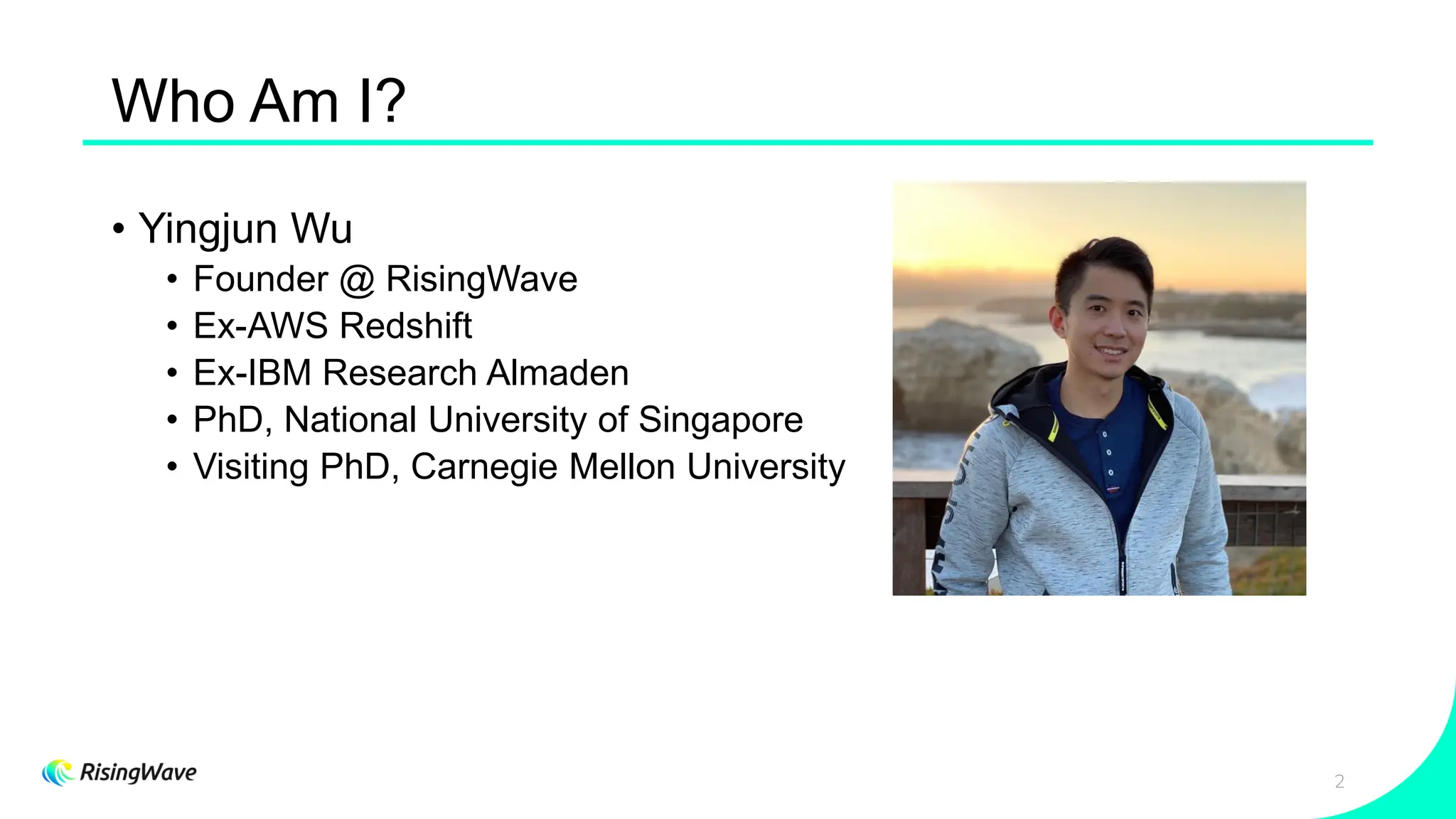 Who Am I?

• Yingjun Wu
  • Founder @ RisingWave
  • Ex-AWS Redshift
  • Ex-IBM Research Almaden
  • PhD, National University of Singapore
  • Visiting PhD, Carnegie Mellon University

RisingWave

2